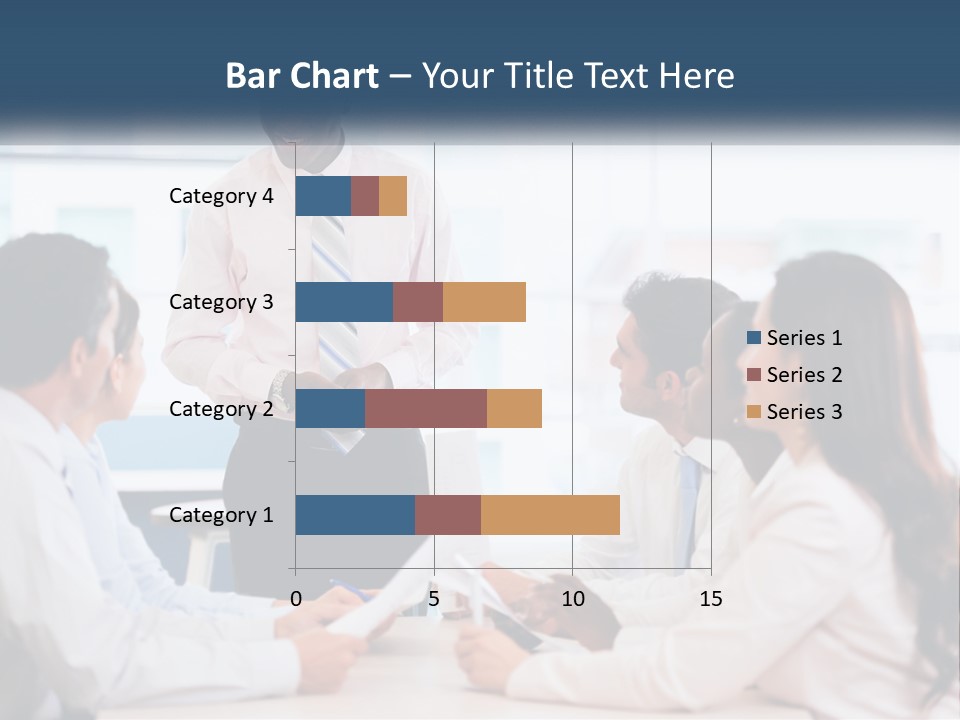 Bar Chart – Your Title Text Here

Category 4
Category 3
Category 2
Category 1

0
5
10
15

Series 1
Series 2
Series 3